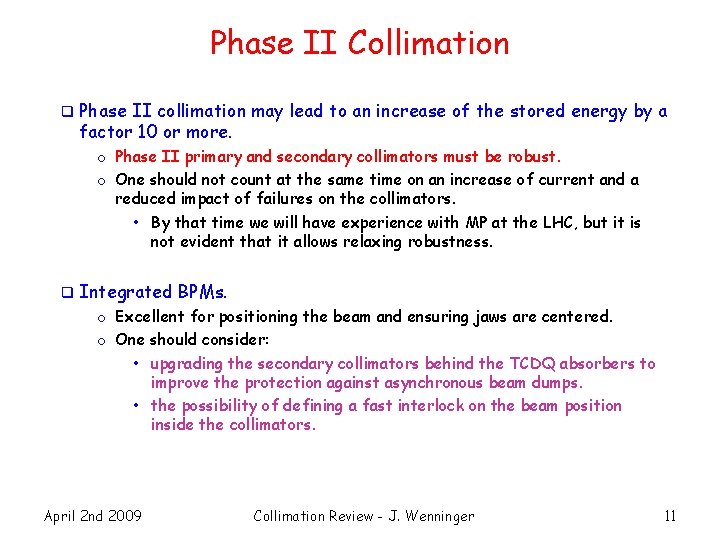 Phase II Collimation

❑ Phase II collimation may lead to an increase of the stored energy by a factor 10 or more.

o Phase II primary and secondary collimators must be robust.

o One should not count at the same time on an increase of current and a reduced impact of failures on the collimators.

• By that time we will have experience with MP at the LHC, but it is not evident that it allows relaxing robustness.

❑ Integrated BPMs.

o Excellent for positioning the beam and ensuring jaws are centered.

o One should consider:

• upgrading the secondary collimators behind the TCDQ absorbers to improve the protection against asynchronous beam dumps.

• the possibility of defining a fast interlock on the beam position inside the collimators.

April 2nd 2009 Collimation Review - J. Wenninger 11